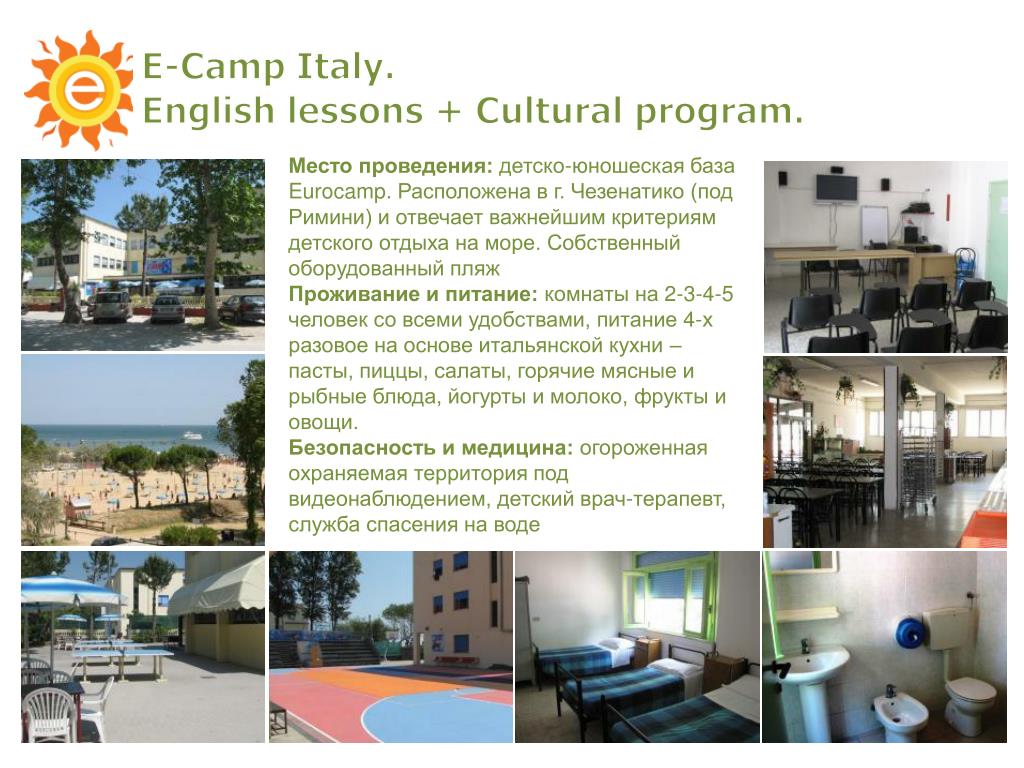 e

E-Camp Italy.
English lessons + Cultural program.

Место проведения: детско-юношеская база Eurocamp. Расположена в г. Чезенатико (под Римини) и отвечает важнейшим критериям детского отдыха на море. Собственный оборудованный пляж
Проживание и питание: комнаты на 2-3-4-5 человек со всеми удобствами, питание 4-х разовое на основе итальянской кухни – пасты, пиццы, салаты, горячие мясные и рыбные блюда, йогурты и молоко, фрукты и овощи.
Безопасность и медицина: огороженная охраняемая территория под видеонаблюдением, детский врач-терапевт, служба спасения на воде